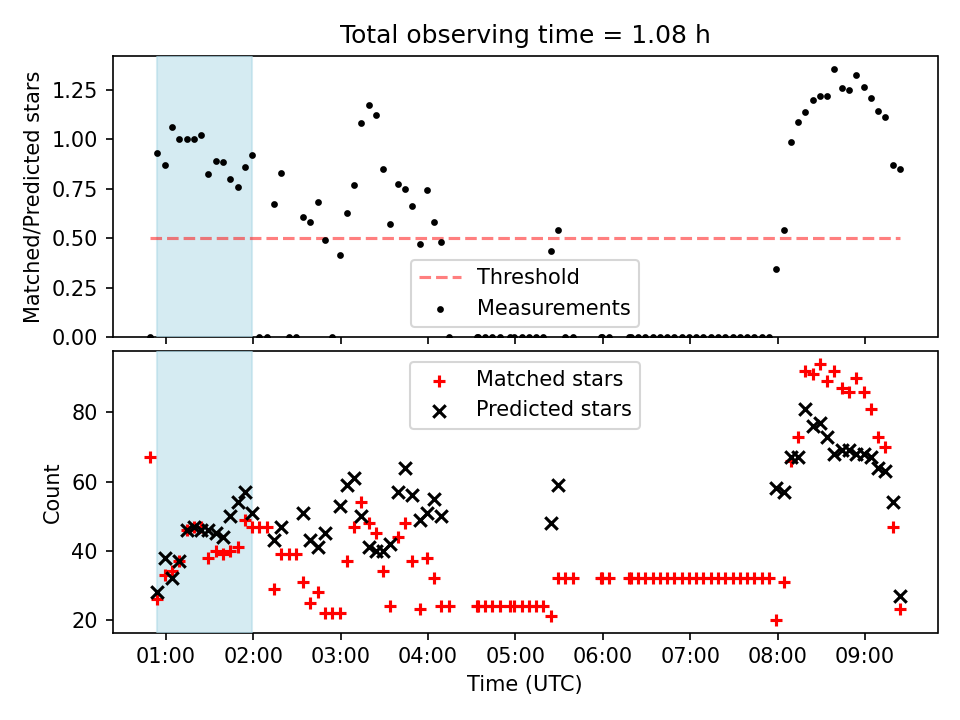 Total observing time = 1.08 h

Matched/Predicted stars

1.25
1.00
0.75
0.50
0.25
0.00

Threshold
Measurements

Matched stars
Predicted stars

Count

80
60
40
20

01:00 02:00 03:00 04:00 05:00 06:00 07:00 08:00 09:00

Time (UTC)